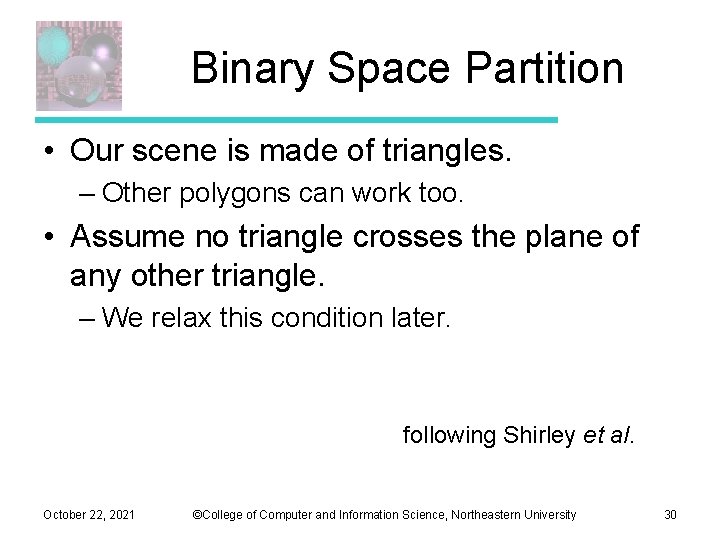 Binary Space Partition

• Our scene is made of triangles.
  – Other polygons can work too.
• Assume no triangle crosses the plane of any other triangle.
  – We relax this condition later.

following Shirley et al.

October 22, 2021 ©College of Computer and Information Science, Northeastern University 30